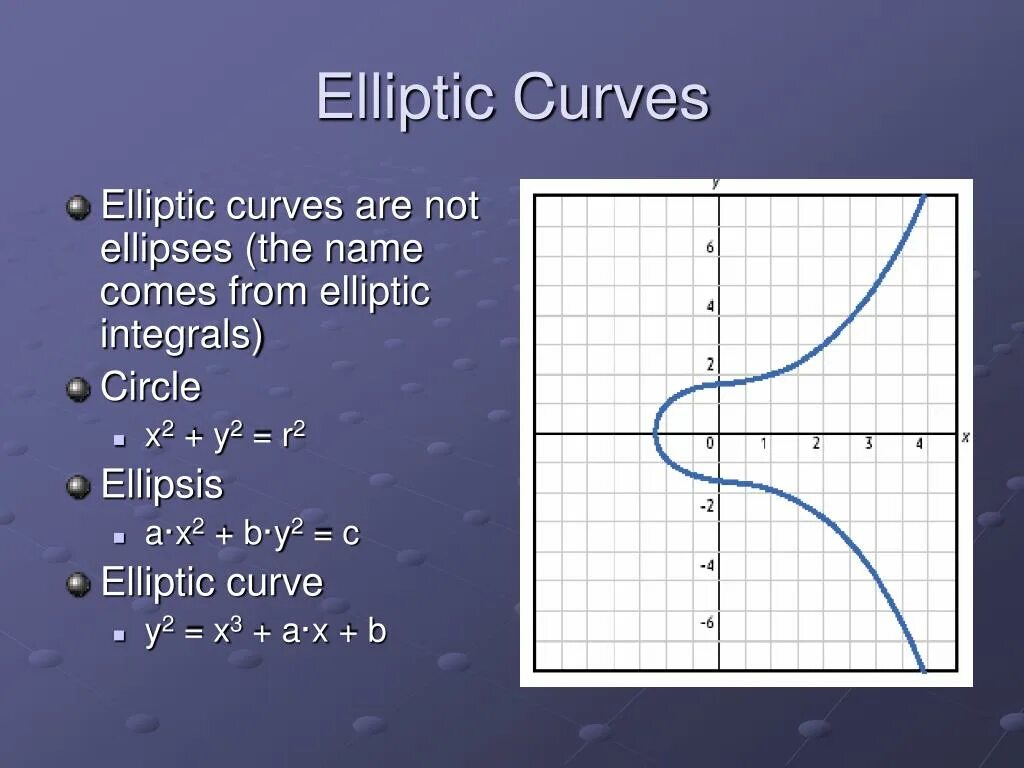 Elliptic Curves

Elliptic curves are not ellipses (the name comes from elliptic integrals)

Circle

$x^2 + y^2 = r^2$

Ellipsis

$a \cdot x^2 + b \cdot y^2 = c$

Elliptic curve

$y^2 = x^3 + a \cdot x + b$

y
6
4
2
0
1
2
3
4
x
-2
-4
-6